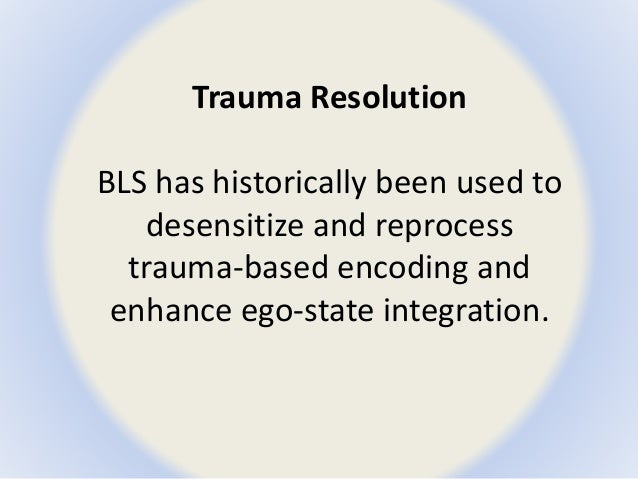 Trauma Resolution

BLS has historically been used to desensitize and reprocess trauma-based encoding and enhance ego-state integration.